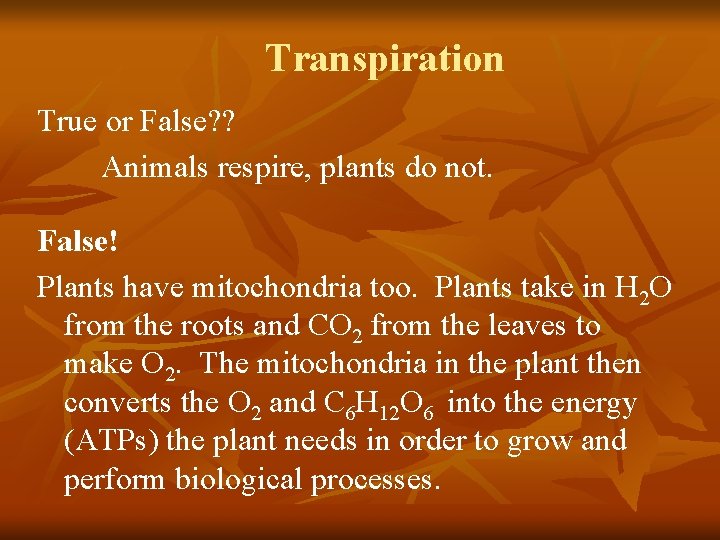 Transpiration

True or False??

Animals respire, plants do not.

False!

Plants have mitochondria too. Plants take in $H_2O$ from the roots and $CO_2$ from the leaves to make $O_2$. The mitochondria in the plant then converts the $O_2$ and $C_6H_{12}O_6$ into the energy (ATPs) the plant needs in order to grow and perform biological processes.